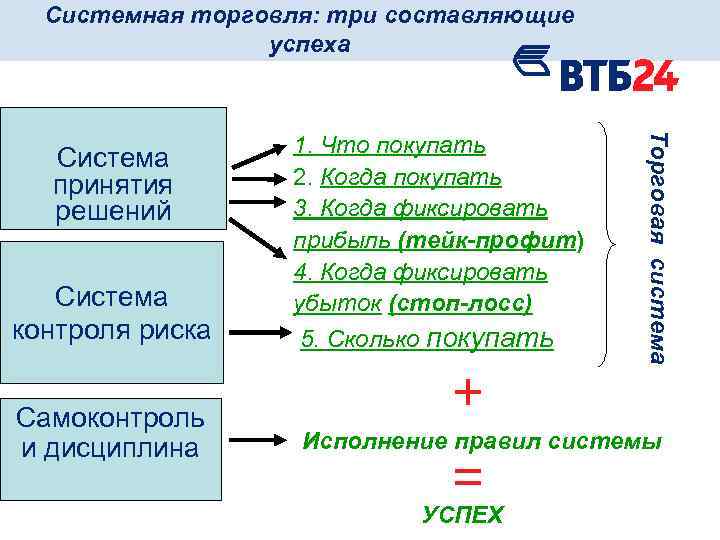 Системная торговля: три составляющие успеха

ВТБ24

Система принятия решений

Система контроля риска

Самоконтроль и дисциплина

1. Что покупать
2. Когда покупать
3. Когда фиксировать прибыль (тейк-профит)
4. Когда фиксировать убыток (стоп-лосс)
5. Сколько покупать

Торговая система

+

Исполнение правил системы

=

УСПЕХ